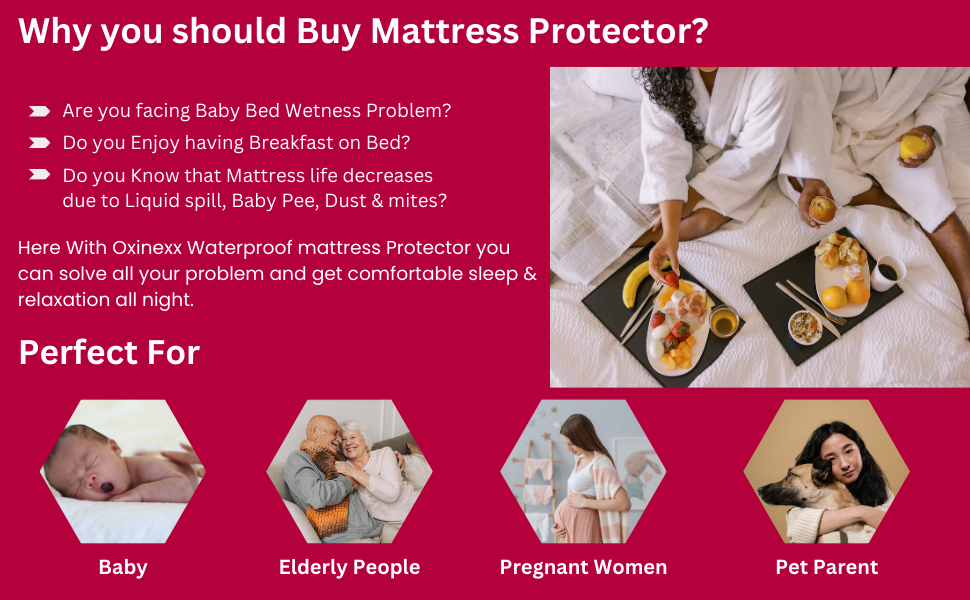 Why you should Buy Mattress Protector?

Are you facing Baby Bed Wetness Problem?
Do you Enjoy having Breakfast on Bed?
Do you Know that Mattress life decreases due to Liquid spill, Baby Pee, Dust & mites?

Here With Oxinexx Waterproof mattress Protector you can solve all your problem and get comfortable sleep & relaxation all night.

Perfect For

Baby
Elderly People
Pregnant Women
Pet Parent